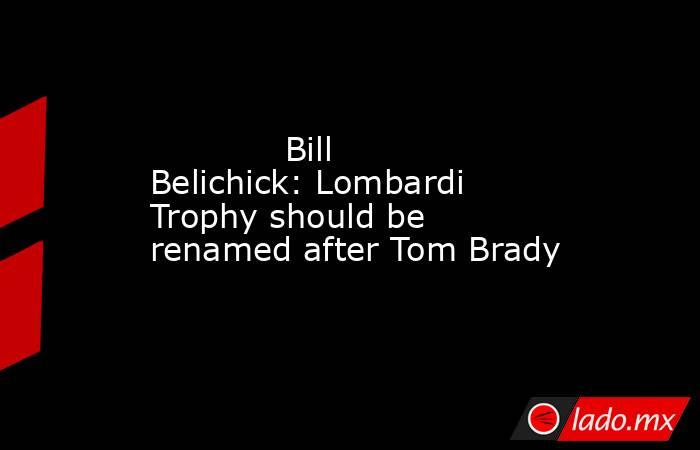 Bill Belichick: Lombardi Trophy should be renamed after Tom Brady

lado.mx